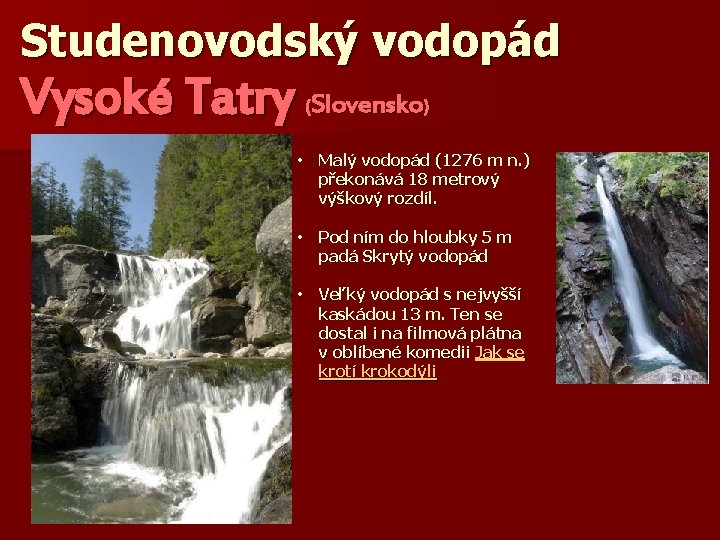 Studenovodský vodopád
Vysoké Tatry (Slovensko)

• Malý vodopád (1276 m n.) překonává 18 metrový výškový rozdíl.

• Pod ním do hloubky 5 m padá Skrytý vodopád

• Veľký vodopád s nejvyšší kaskádou 13 m. Ten se dostal i na filmová plátna v oblíbené komedii Jak se krotí krokodýli